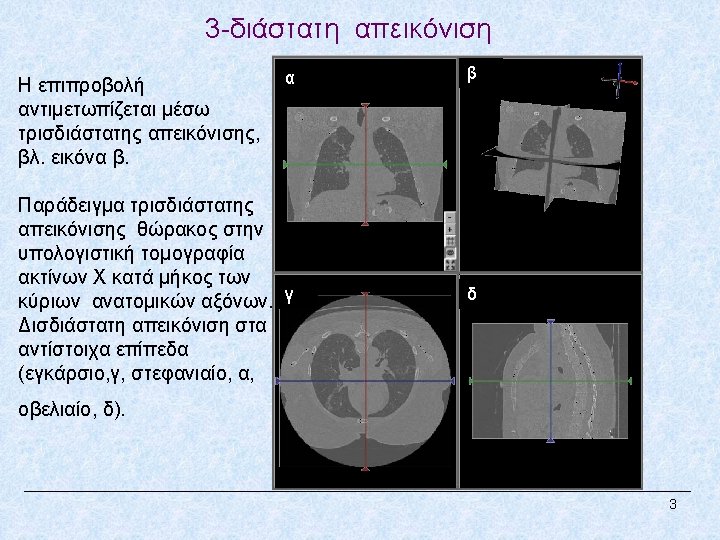 3-διάστατη απεικόνιση

Η επιπροβολή αντιμετωπίζεται μέσω τρισδιάστατης απεικόνισης, βλ. εικόνα β.

Παράδειγμα τρισδιάστατης απεικόνισης θώρακος στην υπολογιστική τομογραφία ακτίνων Χ κατά μήκος των κύριων ανατομικών αξόνων. Δισδιάστατη απεικόνιση στα αντίστοιχα επίπεδα (εγκάρσιο,γ, στεφανιαίο, α,

οβελιαίο, δ).

α

β

γ

δ

3